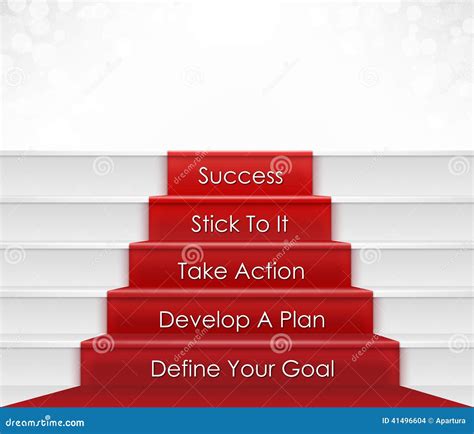 Success
Stick To It
Take Action
Develop A Plan
Define Your Goal

dreamstime.com
ID 41496604 © Apartura